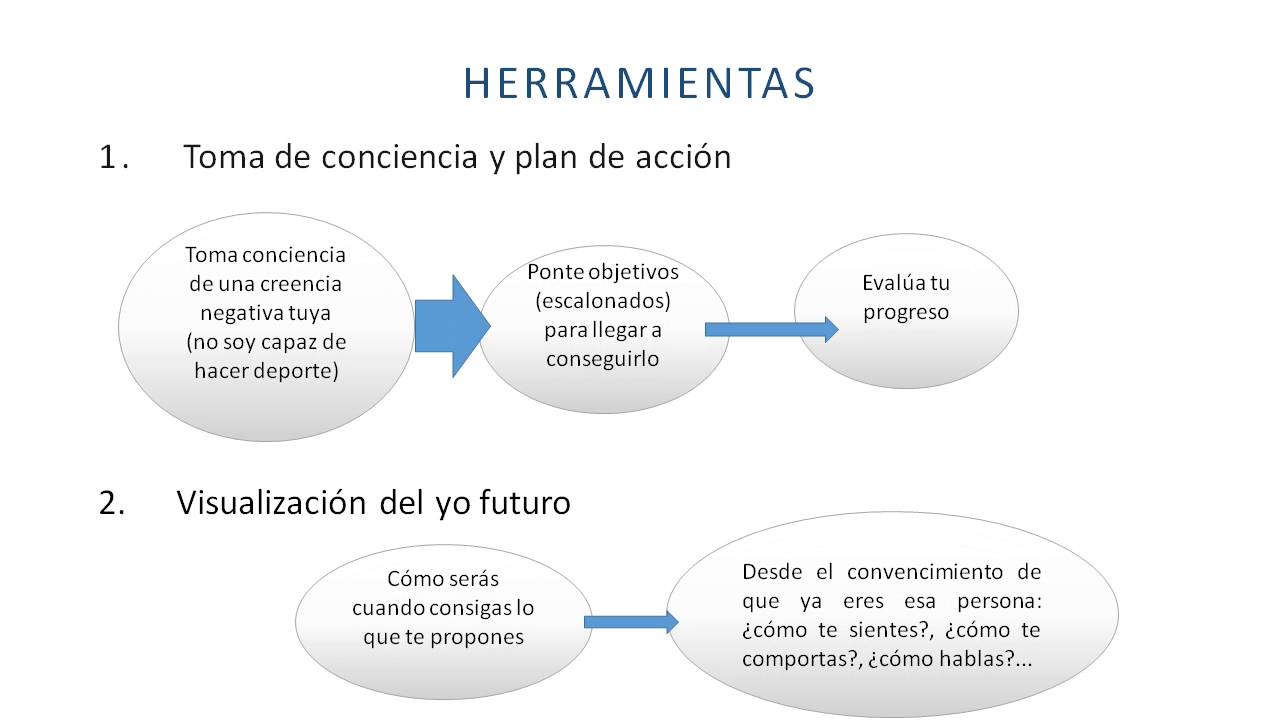 HERRAMIENTAS

1. Toma de conciencia y plan de acción

Toma conciencia de una creencia negativa tuya (no soy capaz de hacer deporte)

Ponte objetivos (escalonados) para llegar a conseguirlo

Evalúa tu progreso

2. Visualización del yo futuro

Cómo serás cuando consigas lo que te propones

Desde el convencimiento de que ya eres esa persona: ¿cómo te sientes?, ¿cómo te comportas?, ¿cómo hablas?...